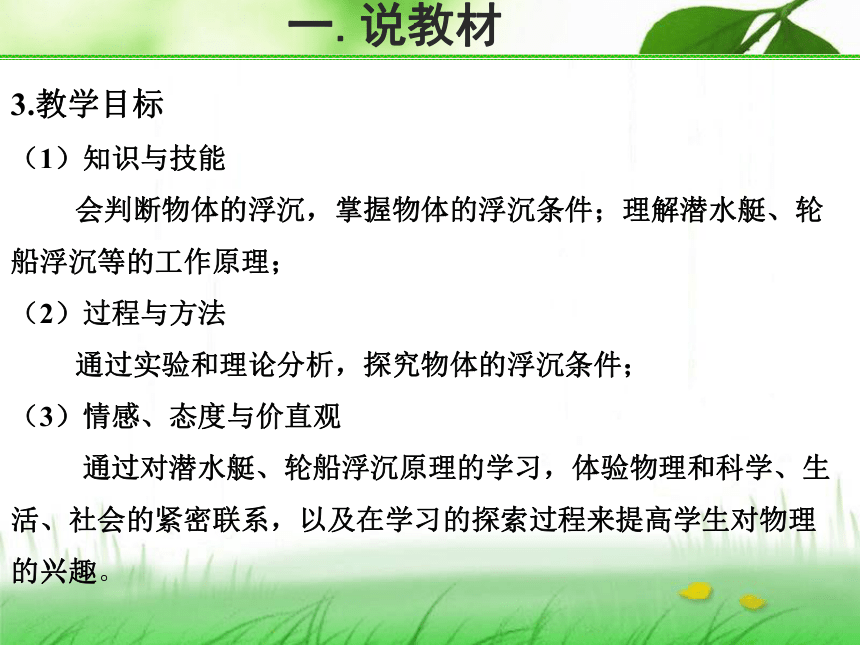 一. 说教材

3.教学目标

（1）知识与技能

会判断物体的浮沉，掌握物体的浮沉条件；理解潜水艇、轮船浮沉等的工作原理；

（2）过程与方法

通过实验和理论分析，探究物体的浮沉条件；

（3）情感、态度与价直观

通过对潜水艇、轮船浮沉原理的学习，体验物理和科学、生活、社会的紧密联系，以及在学习的探索过程来提高学生对物理的兴趣。